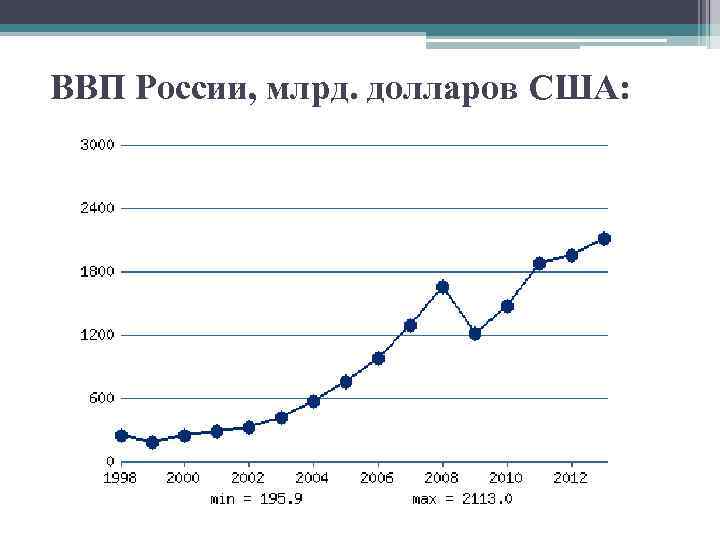 ВВП России, млрд. долларов США:

3000
2400
1800
1200
600
0
1998 2000 2002 2004 2006 2008 2010 2012
min = 195.9 max = 2113.0